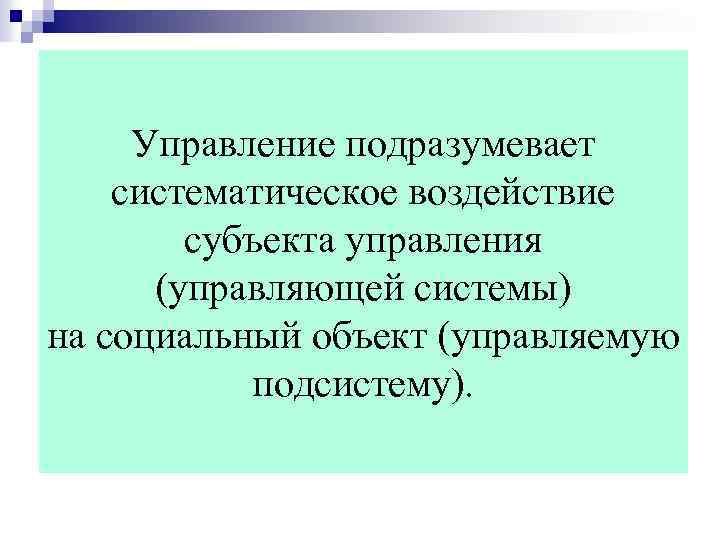 Управление подразумевает систематическое воздействие субъекта управления (управляющей системы) на социальный объект (управляемую подсистему).